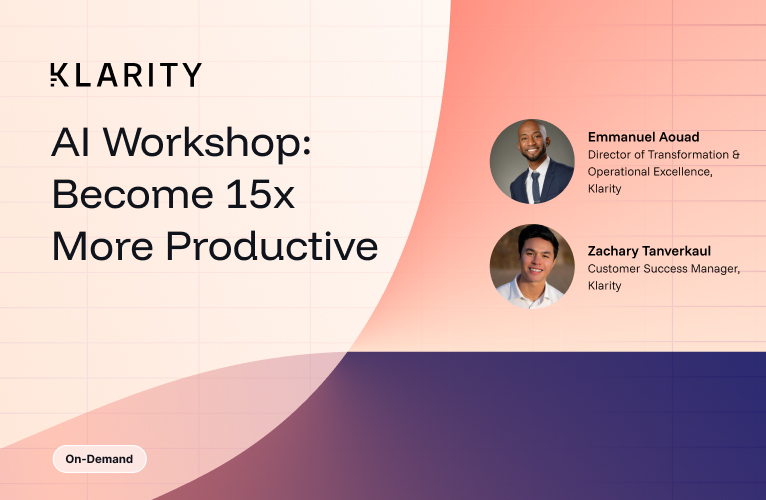 KLARITY

AI Workshop: Become 15x More Productive

Emmanuel Aouad
Director of Transformation & Operational Excellence, Klarity

Zachary Tanverkaul
Customer Success Manager, Klarity

On-Demand